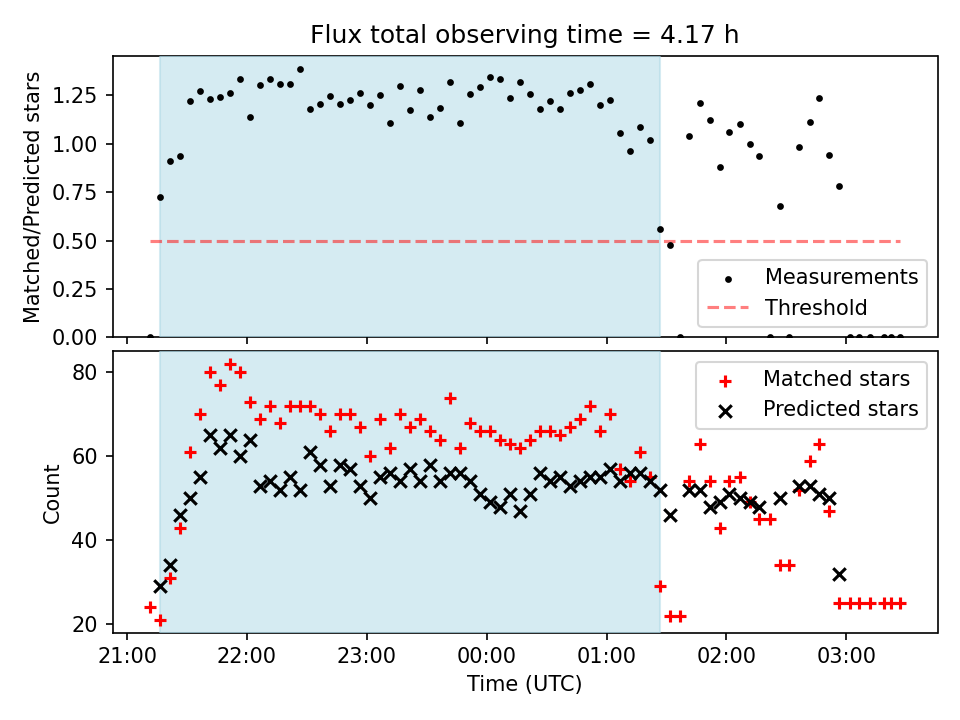 Flux total observing time = 4.17 h

Matched/Predicted stars

1.25
1.00
0.75
0.50
0.25
0.00

Measurements
Threshold

Count

80
60
40
20

Matched stars
Predicted stars

21:00 22:00 23:00 00:00 01:00 02:00 03:00

Time (UTC)